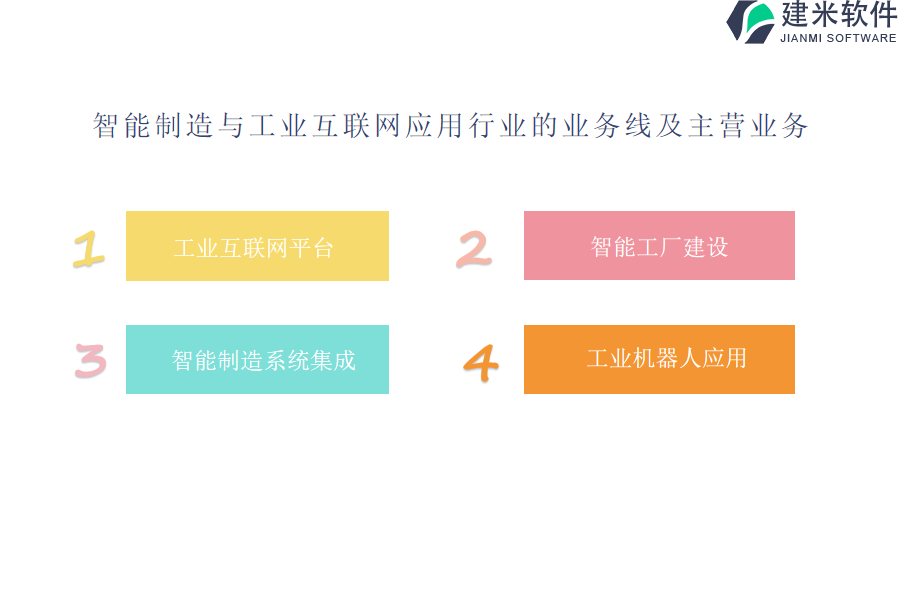 建米软件
JIANMI SOFTWARE

智能制造与工业互联网应用行业的业务线及主营业务

1 工业互联网平台

2 智能工厂建设

3 智能制造系统集成

4 工业机器人应用